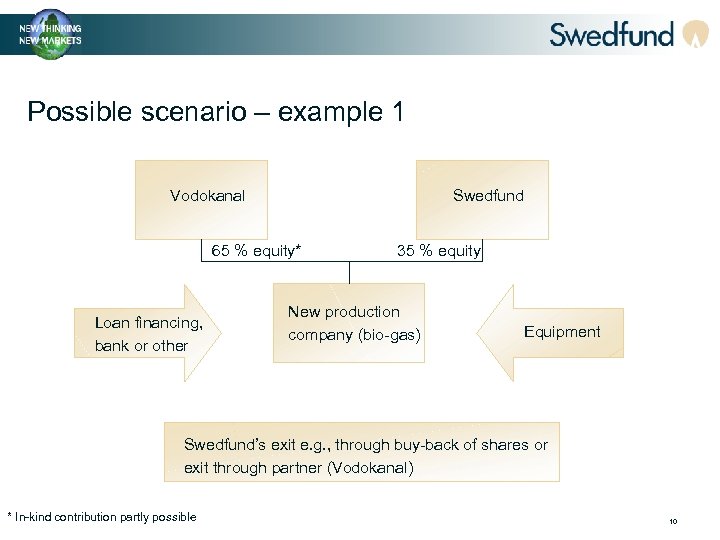 NEW THINKING
NEW MARKETS

Swedfund

Possible scenario – example 1

Vodokanal

Swedfund

65 % equity*

35 % equity

Loan financing, bank or other

New production company (bio-gas)

Equipment

Swedfund's exit e.g., through buy-back of shares or exit through partner (Vodokanal)

* In-kind contribution partly possible

10